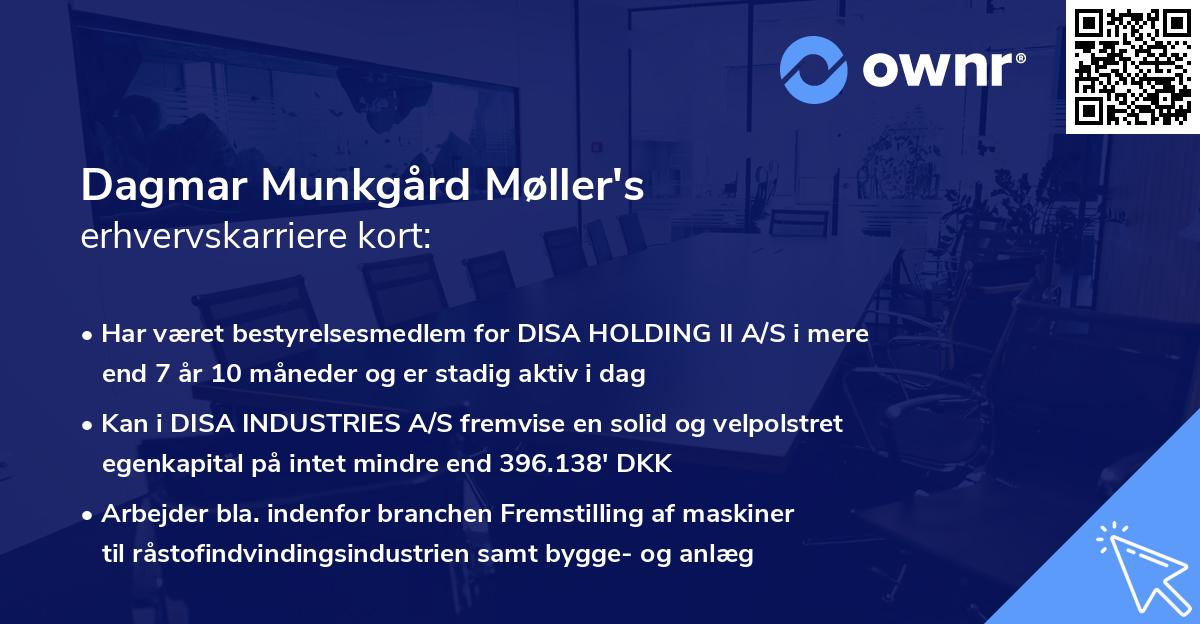 ownr®

Dagmar Munkgård Møller's
erhvervskarriere kort:

• Har været bestyrelsesmedlem for DISA HOLDING II A/S i mere end 7 år 10 måneder og er stadig aktiv i dag

• Kan i DISA INDUSTRIES A/S fremvise en solid og velpolstret egenkapital på intet mindre end 396.138' DKK

• Arbejder bla. indenfor branchen Fremstilling af maskiner til råstofindvindingsindustrien samt bygge- og anlæg